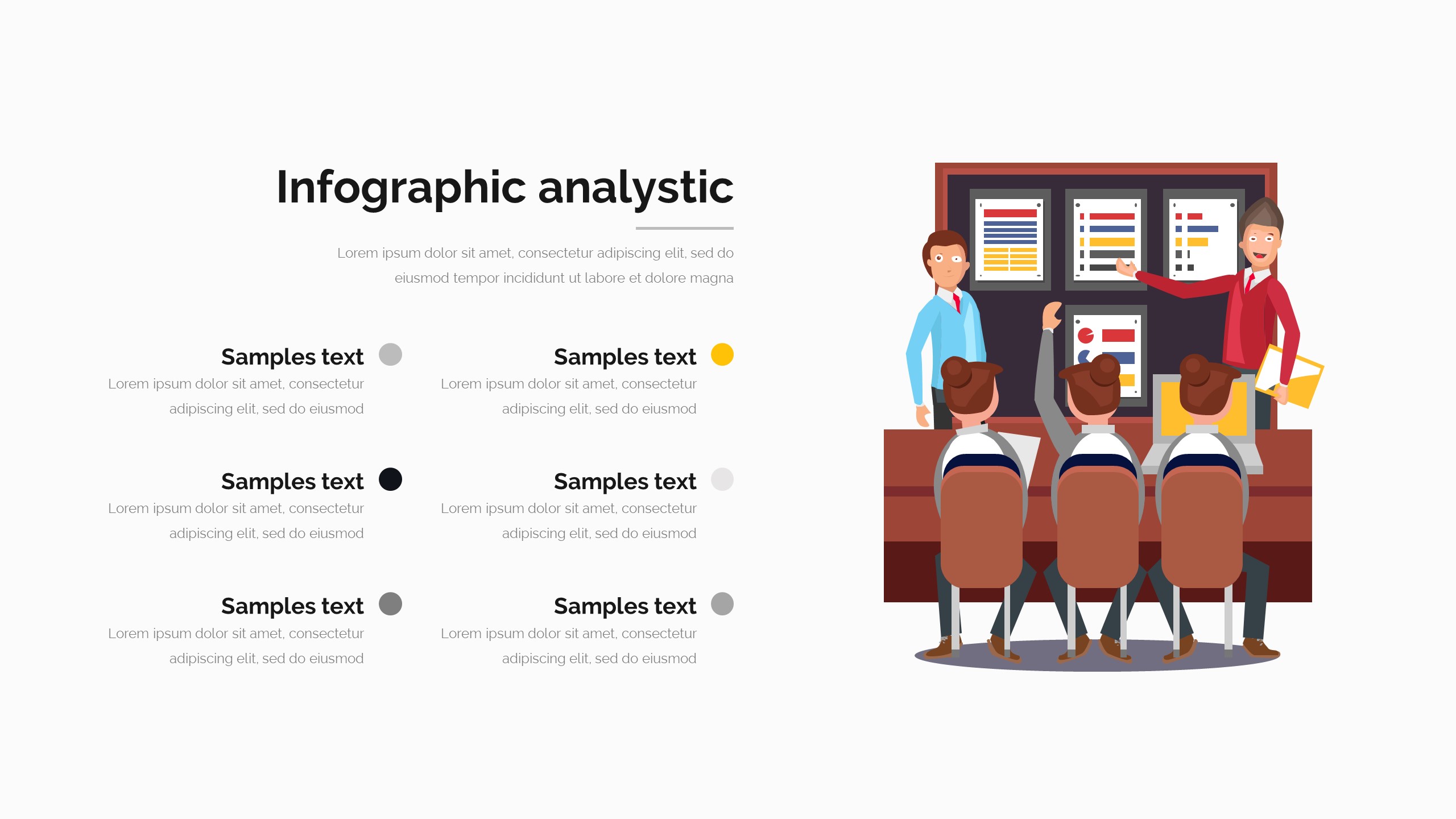 Infographic analystic

Lorem ipsum dolor sit amet, consectetur adipiscing elit, sed do eiusmod tempor incididunt ut labore et dolore magna

Samples text
Lorem ipsum dolor sit amet, consectetur adipiscing elit, sed do eiusmod

Samples text
Lorem ipsum dolor sit amet, consectetur adipiscing elit, sed do eiusmod

Samples text
Lorem ipsum dolor sit amet, consectetur adipiscing elit, sed do eiusmod

Samples text
Lorem ipsum dolor sit amet, consectetur adipiscing elit, sed do eiusmod

Samples text
Lorem ipsum dolor sit amet, consectetur adipiscing elit, sed do eiusmod

Samples text
Lorem ipsum dolor sit amet, consectetur adipiscing elit, sed do eiusmod